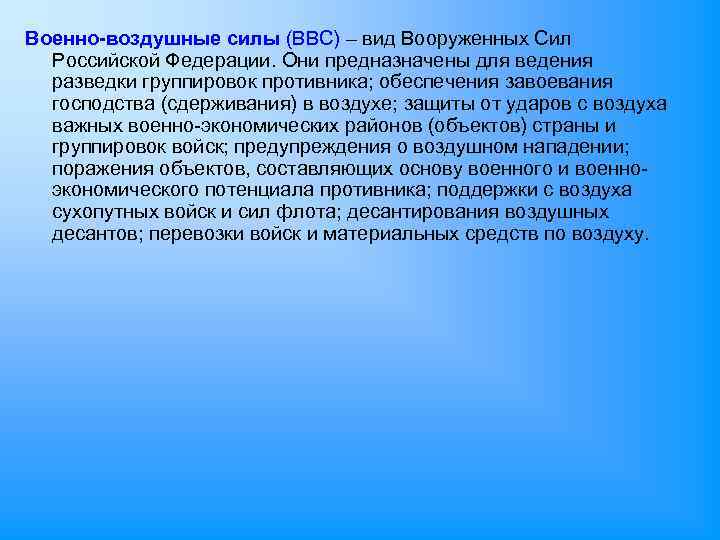 Военно-воздушные силы (ВВС) – вид Вооруженных Сил Российской Федерации. Они предназначены для ведения разведки группировок противника; обеспечения завоевания господства (сдерживания) в воздухе; защиты от ударов с воздуха важных военно-экономических районов (объектов) страны и группировок войск; предупреждения о воздушном нападении; поражения объектов, составляющих основу военного и военно-экономического потенциала противника; поддержки с воздуха сухопутных войск и сил флота; десантирования воздушных десантов; перевозки войск и материальных средств по воздуху.